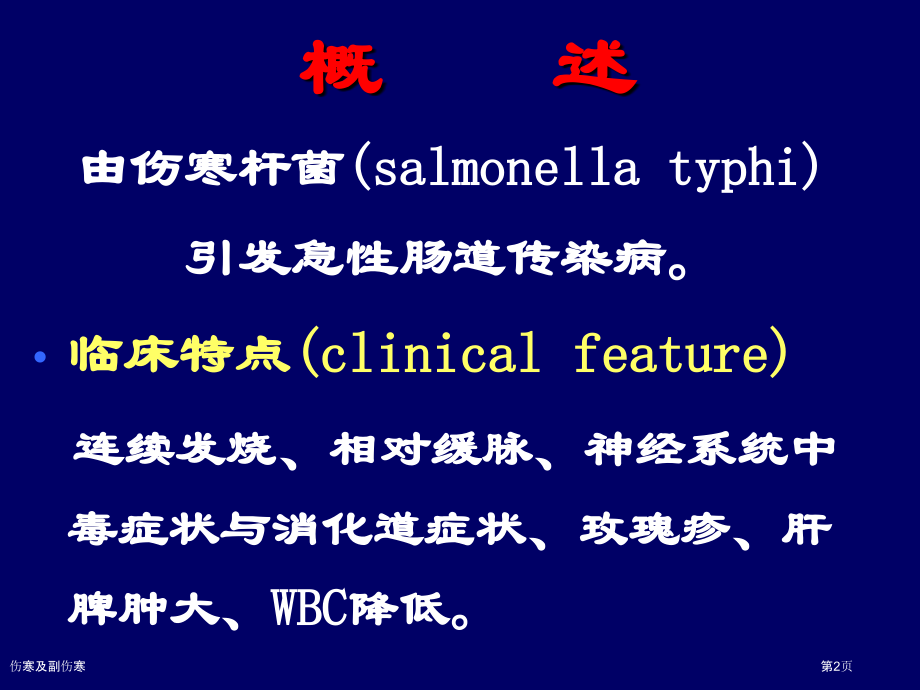 概　述

由伤寒杆菌(salmonella typhi)引发急性肠道传染病。

• 临床特点(clinical feature)

连续发烧、相对缓脉、神经系统中毒症状与消化道症状、玫瑰疹、肝脾肿大、WBC降低。

伤寒及副伤寒

第2页